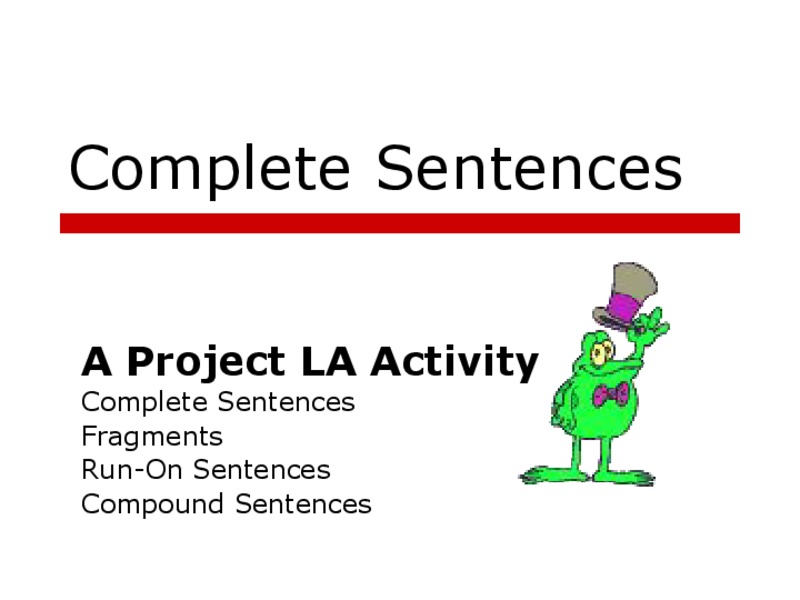 Complete Sentences

A Project LA Activity
Complete Sentences
Fragments
Run-On Sentences
Compound Sentences